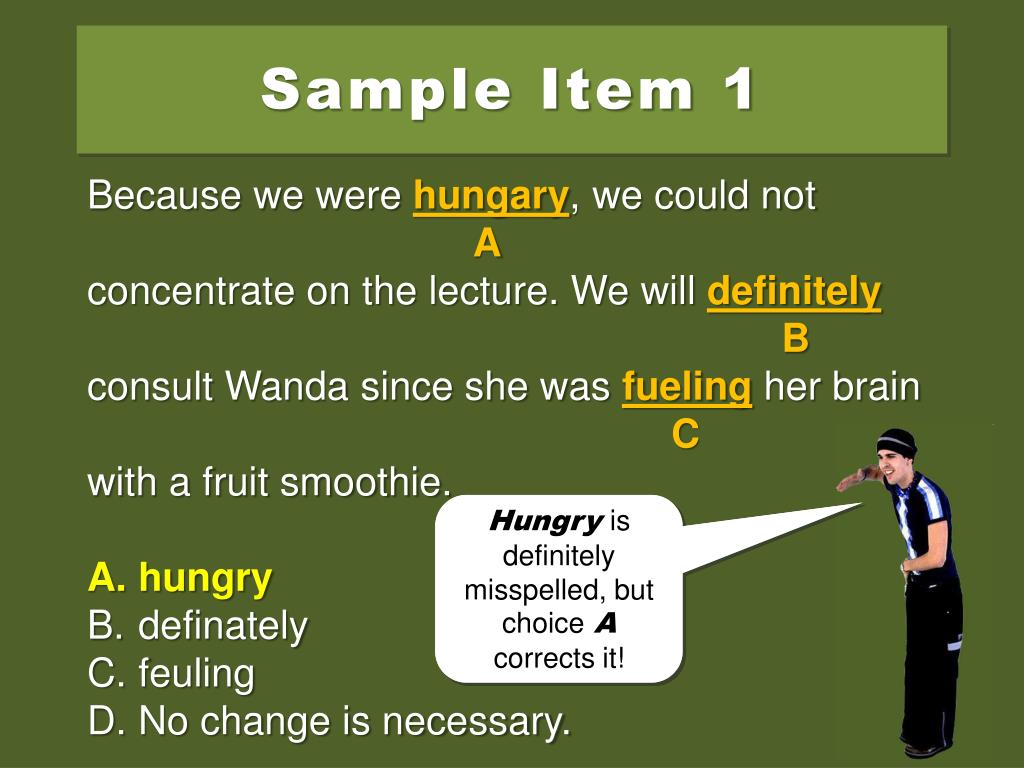 Sample Item 1

Because we were hungary, we could not
A
concentrate on the lecture. We will definitely
B
consult Wanda since she was fueling her brain
C
with a fruit smoothie.

A. hungry
B. definately
C. feuling
D. No change is necessary.

Hungry is definitely misspelled, but choice A corrects it!